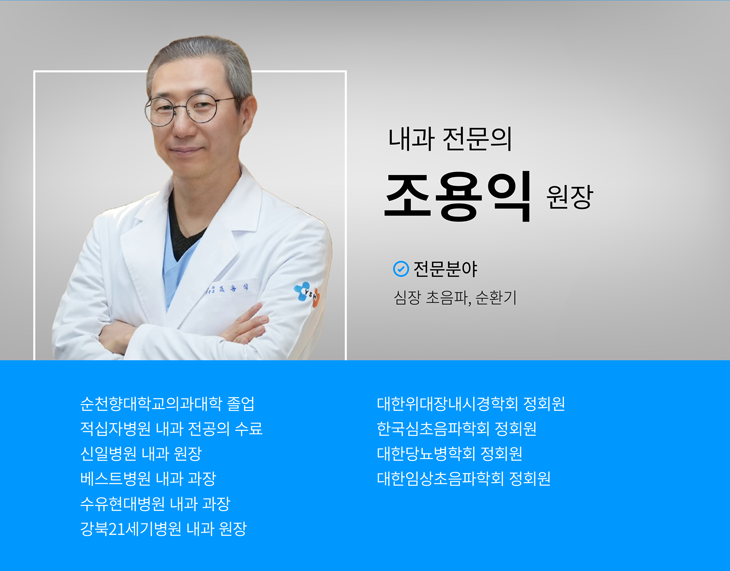 내과 전문의
조용익 원장

전문분야
심장 초음파, 순환기

순천향대학교의과대학 졸업
적십자병원 내과 전공의 수료
신일병원 내과 원장
베스트병원 내과 과장
수유현대병원 내과 과장
강북21세기병원 내과 원장

대한위대장내시경학회 정회원
한국심초음파학회 정회원
대한당뇨병학회 정회원
대한임상초음파학회 정회원